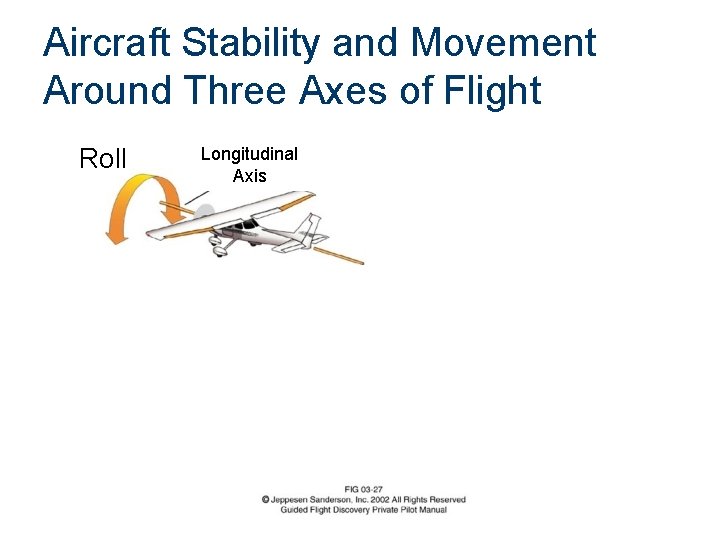 Aircraft Stability and Movement Around Three Axes of Flight

Roll

Longitudinal Axis

FIG 03-27
© Jeppesen Sanderson, Inc. 2002 All Rights Reserved
Guided Flight Discovery Private Pilot Manual